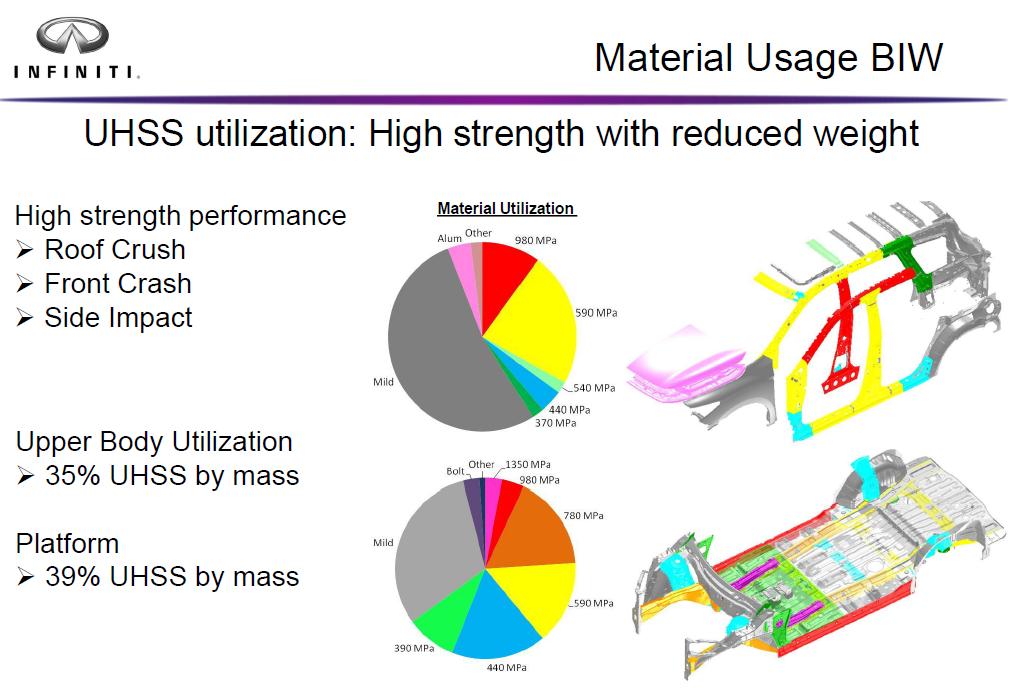 INFINITI.

Material Usage BIW

UHSS utilization: High strength with reduced weight

High strength performance
➢ Roof Crush
➢ Front Crash
➢ Side Impact

Upper Body Utilization
➢ 35% UHSS by mass

Platform
➢ 39% UHSS by mass

Material Utilization

Alum
Other
980 MPa
590 MPa
540 MPa
440 MPa
370 MPa
Mild

Bolt
Other
1350 MPa
980 MPa
780 MPa
590 MPa
440 MPa
390 MPa
Mild